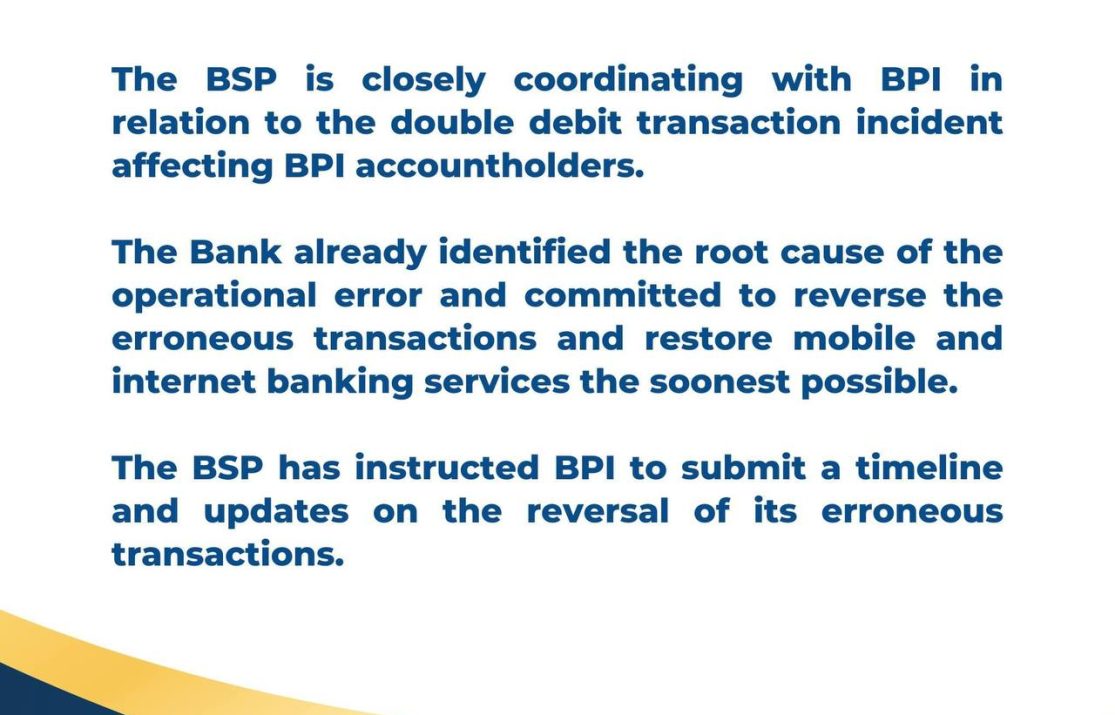 The BSP is closely coordinating with BPI in relation to the double debit transaction incident affecting BPI accountholders.

The Bank already identified the root cause of the operational error and committed to reverse the erroneous transactions and restore mobile and internet banking services the soonest possible.

The BSP has instructed BPI to submit a timeline and updates on the reversal of its erroneous transactions.